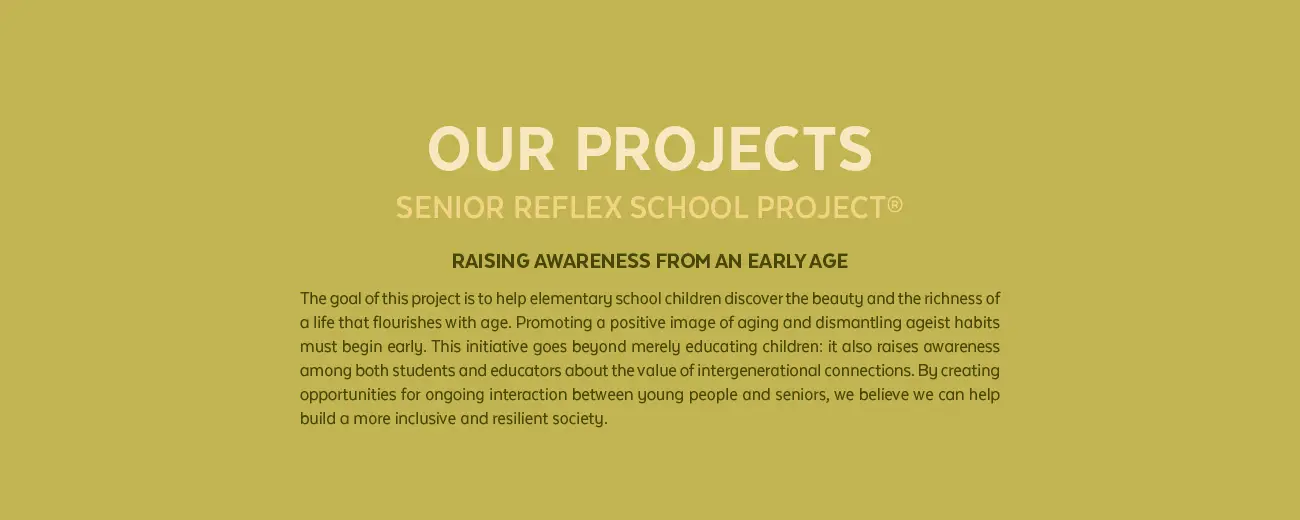 OUR PROJECTS

SENIOR REFLEX SCHOOL PROJECT®

RAISING AWARENESS FROM AN EARLY AGE

The goal of this project is to help elementary school children discover the beauty and the richness of a life that flourishes with age. Promoting a positive image of aging and dismantling ageist habits must begin early. This initiative goes beyond merely educating children: it also raises awareness among both students and educators about the value of intergenerational connections. By creating opportunities for ongoing interaction between young people and seniors, we believe we can help build a more inclusive and resilient society.